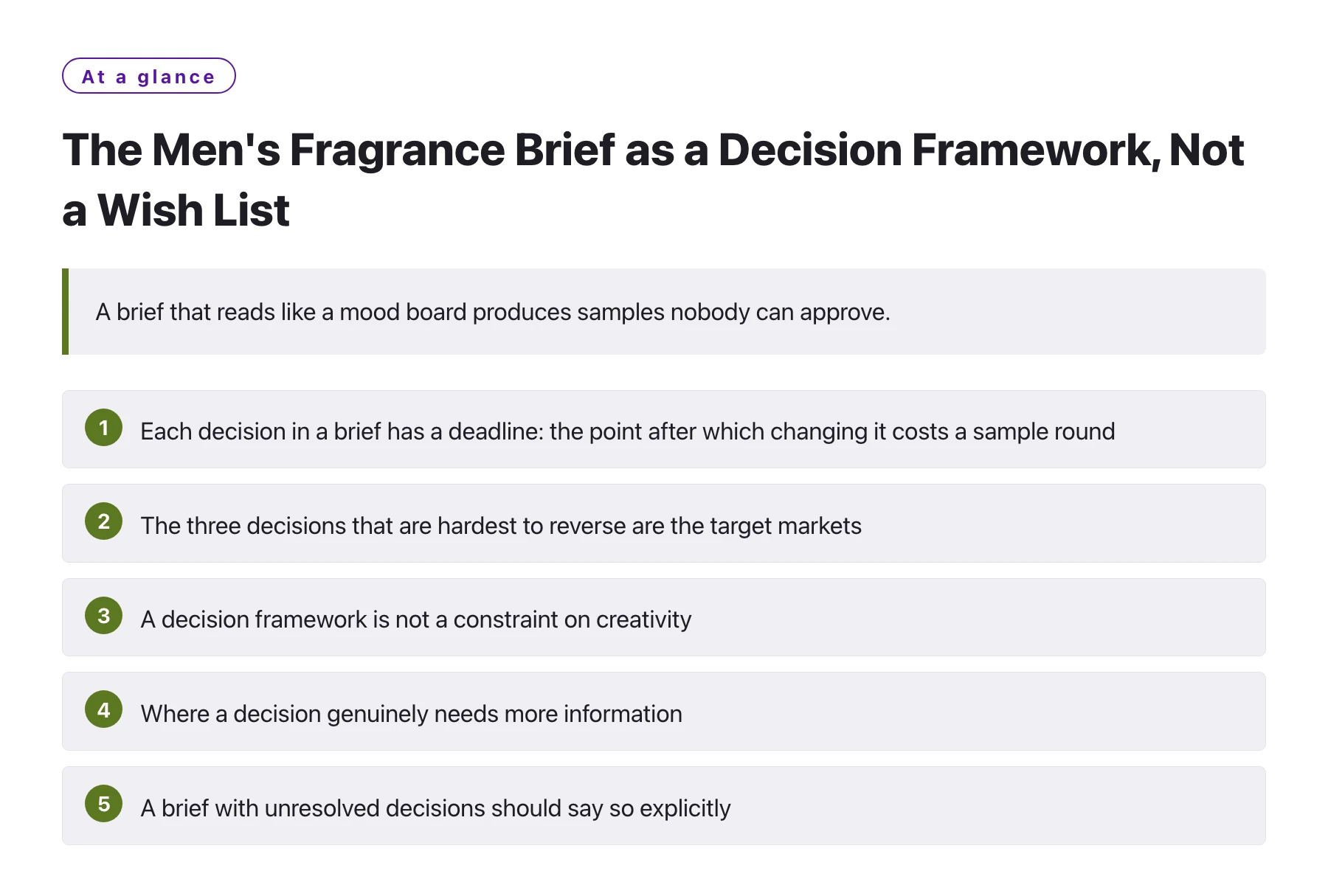 At a glance

The Men's Fragrance Brief as a Decision Framework, Not a Wish List

A brief that reads like a mood board produces samples nobody can approve.

1 Each decision in a brief has a deadline: the point after which changing it costs a sample round

2 The three decisions that are hardest to reverse are the target markets

3 A decision framework is not a constraint on creativity

4 Where a decision genuinely needs more information

5 A brief with unresolved decisions should say so explicitly